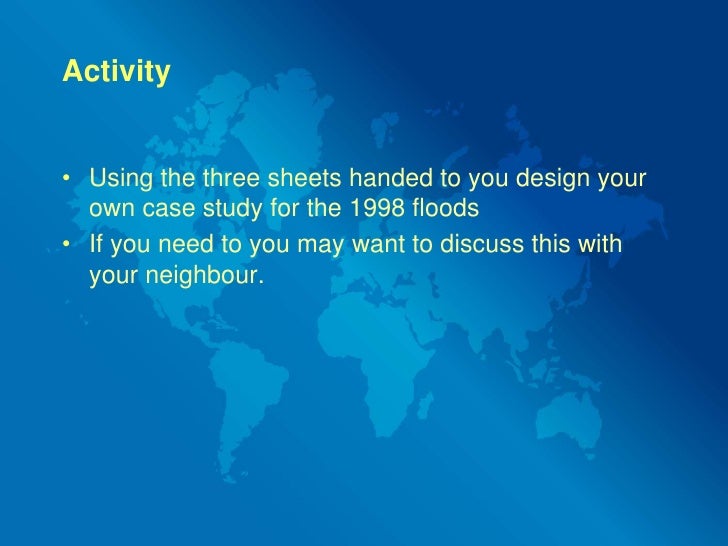 Activity

• Using the three sheets handed to you design your own case study for the 1998 floods
• If you need to you may want to discuss this with your neighbour.